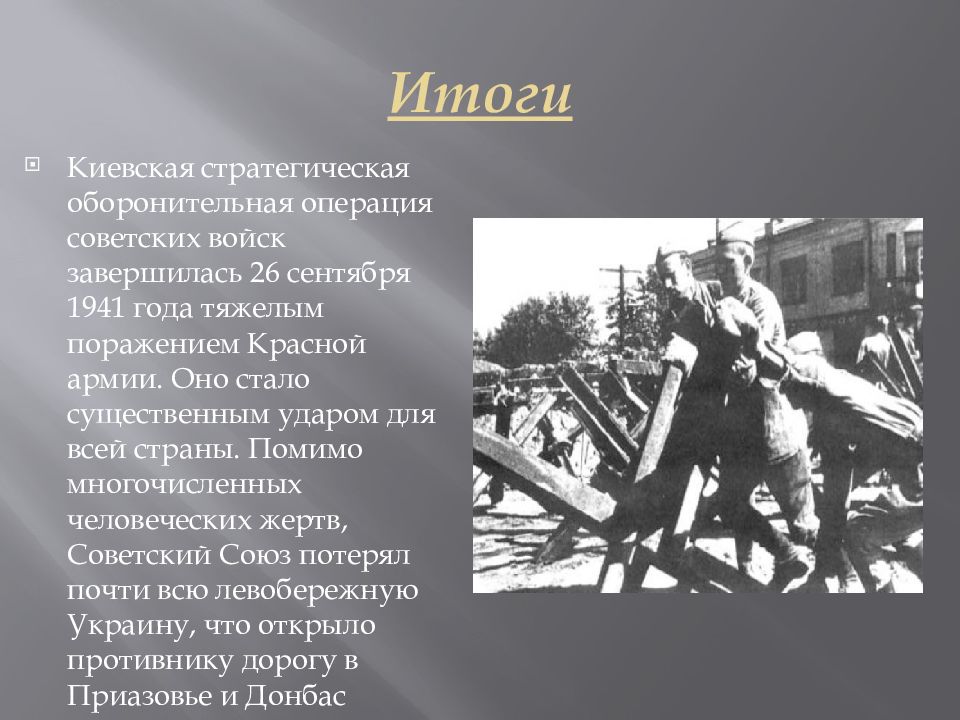 Итоги

Киевская стратегическая оборонительная операция советских войск завершилась 26 сентября 1941 года тяжелым поражением Красной армии. Оно стало существенным ударом для всей страны. Помимо многочисленных человеческих жертв, Советский Союз потерял почти всю левобережную Украину, что открыло противнику дорогу в Приазовье и Донбас